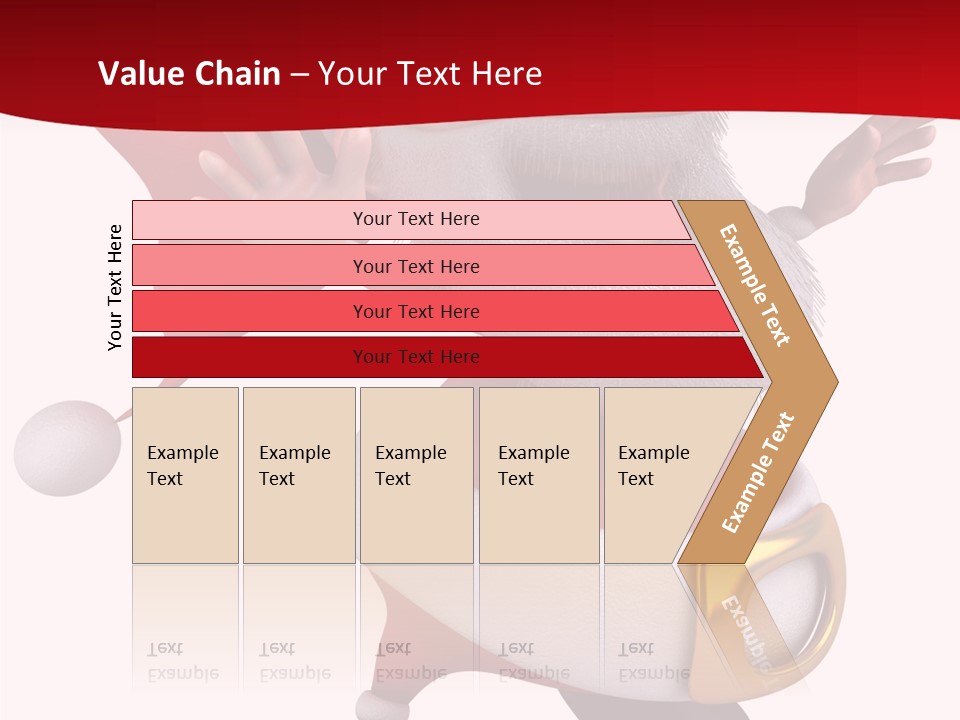 Value Chain – Your Text Here

Your Text Here

Your Text Here

Your Text Here

Your Text Here

Your Text Here

Example Text

Example Text

Example Text

Example Text

Example Text

Example Text

Example Text